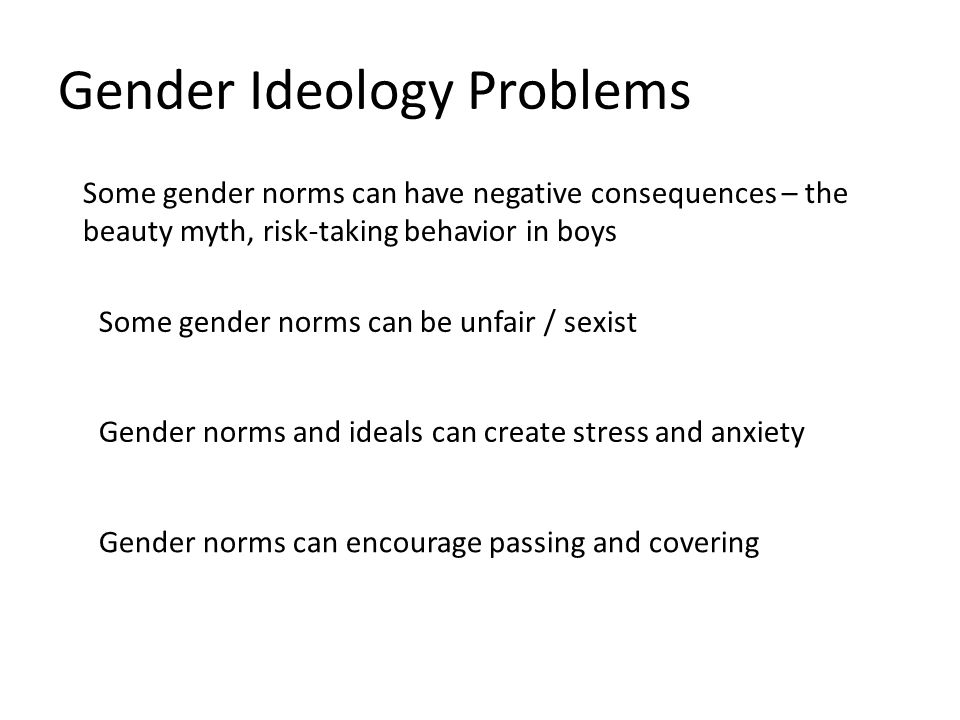 Gender Ideology Problems

Some gender norms can have negative consequences – the beauty myth, risk-taking behavior in boys

Some gender norms can be unfair / sexist

Gender norms and ideals can create stress and anxiety

Gender norms can encourage passing and covering